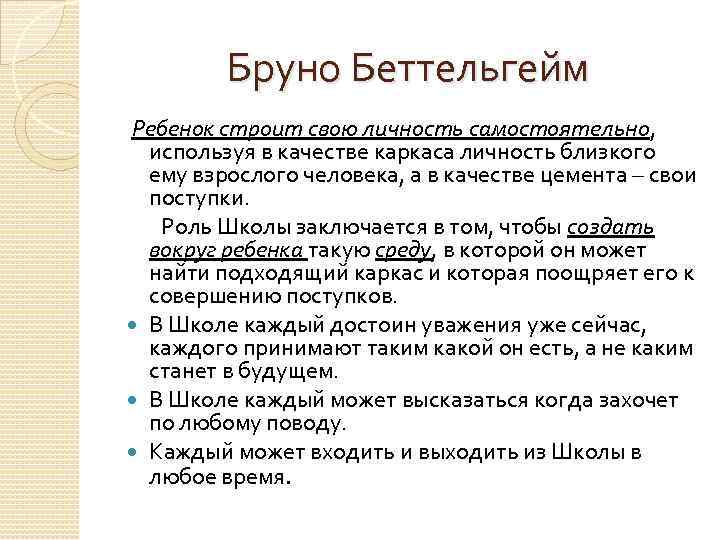 Бруно Беттельгейм

Ребенок строит свою личность самостоятельно, используя в качестве каркаса личность близкого ему взрослого человека, а в качестве цемента – свои поступки.

Роль Школы заключается в том, чтобы создать вокруг ребенка такую среду, в которой он может найти подходящий каркас и которая поощряет его к совершению поступков.

- В Школе каждый достоин уважения уже сейчас, каждого принимают таким какой он есть, а не каким станет в будущем.
- В Школе каждый может высказаться когда захочет по любому поводу.
- Каждый может входить и выходить из Школы в любое время.